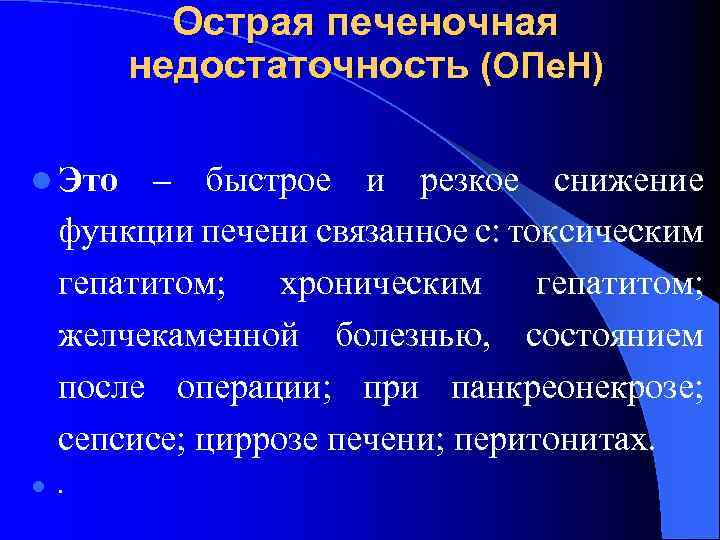 Острая печеночная недостаточность (ОПеН)

Это – быстрое и резкое снижение функции печени связанное с: токсическим гепатитом; хроническим гепатитом; желчекаменной болезнью, состоянием после операции; при панкреонекрозе; сепсисе; циррозе печени; перитонитах.

.